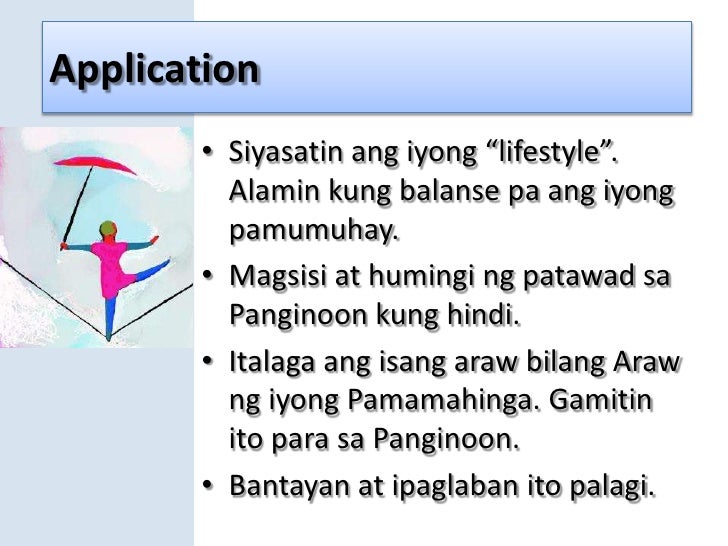 Application

• Siyasatin ang iyong “lifestyle”. Alamin kung balanse pa ang iyong pamumuhay.
• Magsisi at humingi ng patawad sa Panginoon kung hindi.
• Italaga ang isang araw bilang Araw ng iyong Pamamahinga. Gamitin ito para sa Panginoon.
• Bantayan at ipaglaban ito palagi.